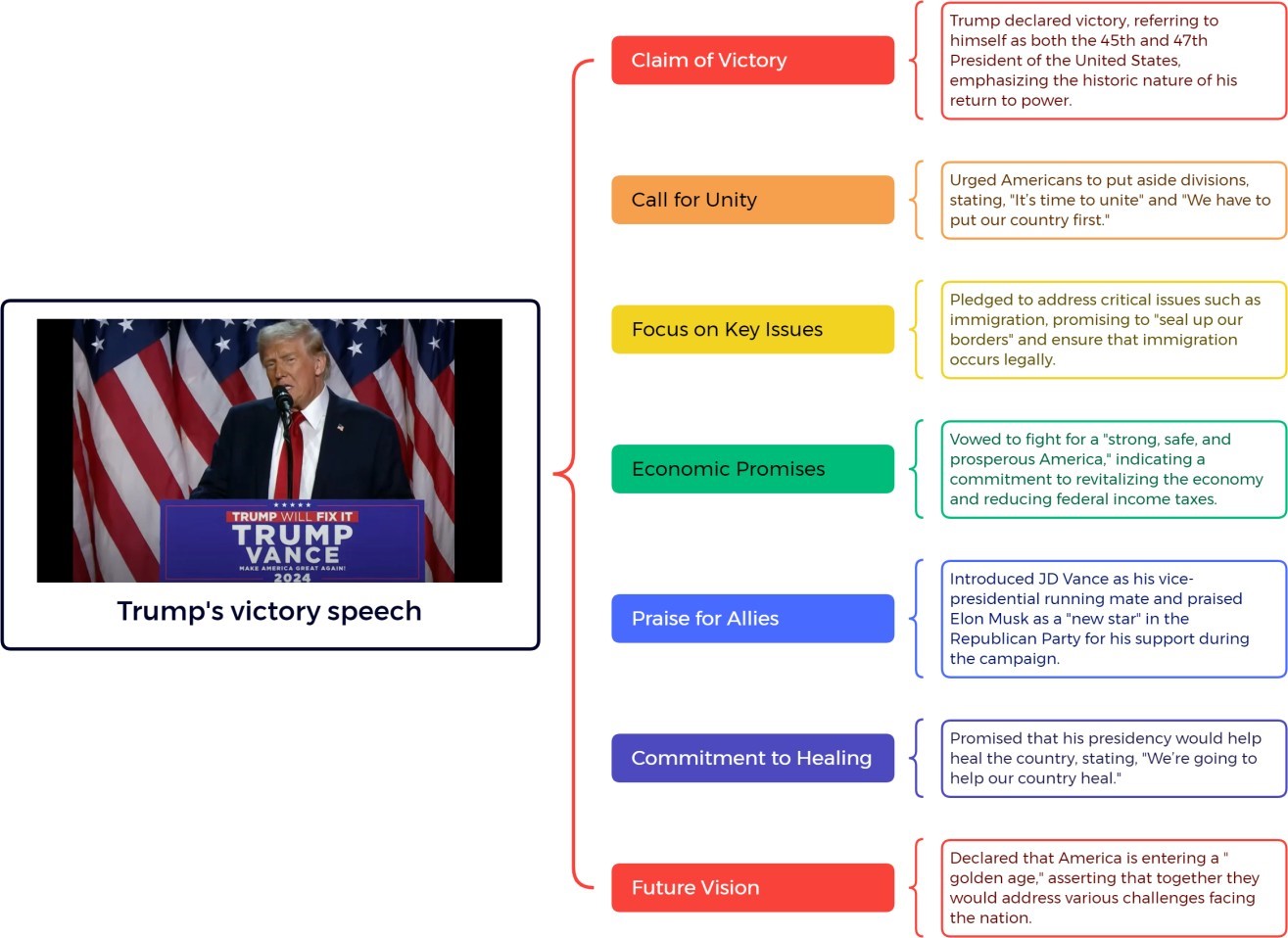 TRUMP WILL FIX IT
TRUMP
VANCE
MAKE AMERICA GREAT AGAIN!
2024

Trump's victory speech

Claim of Victory

Trump declared victory, referring to himself as both the 45th and 47th President of the United States, emphasizing the historic nature of his return to power.

Call for Unity

Urged Americans to put aside divisions, stating, "It's time to unite" and "We have to put our country first."

Focus on Key Issues

Pledged to address critical issues such as immigration, promising to "seal up our borders" and ensure that immigration occurs legally.

Economic Promises

Vowed to fight for a "strong, safe, and prosperous America," indicating a commitment to revitalizing the economy and reducing federal income taxes.

Praise for Allies

Introduced JD Vance as his vice-presidential running mate and praised Elon Musk as a "new star" in the Republican Party for his support during the campaign.

Commitment to Healing

Promised that his presidency would help heal the country, stating, "We're going to help our country heal."

Future Vision

Declared that America is entering a " golden age," asserting that together they would address various challenges facing the nation.